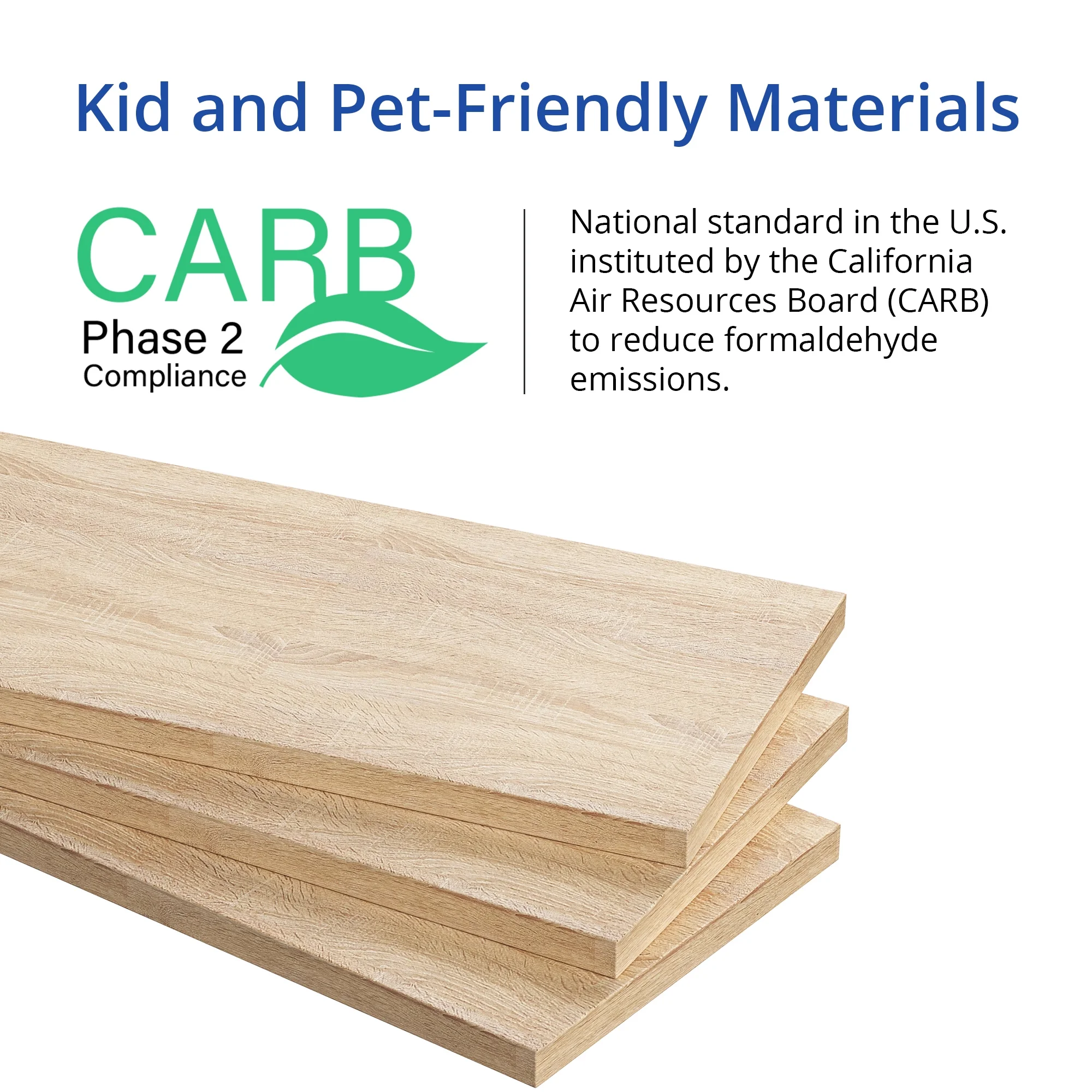 Kid and Pet-Friendly Materials

CARB
Phase 2
Compliance

National standard in the U.S. instituted by the California Air Resources Board (CARB) to reduce formaldehyde emissions.